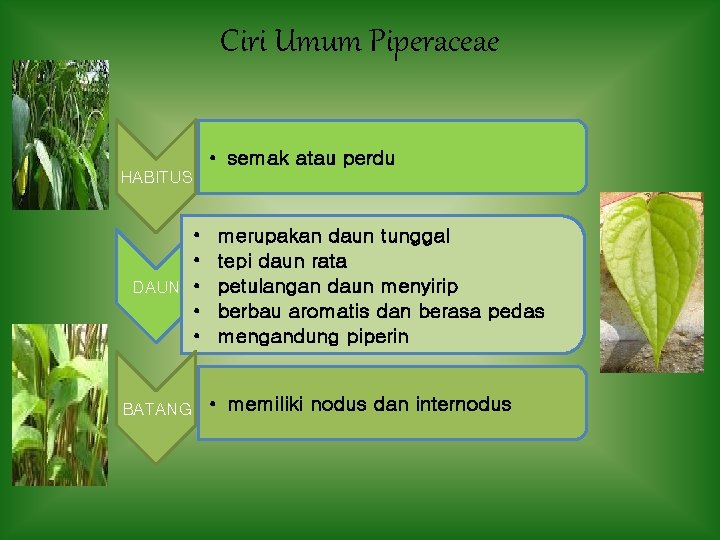 Ciri Umum Piperaceae

HABITUS

• semak atau perdu

DAUN

• merupakan daun tunggal
• tepi daun rata
• petulangan daun menyirip
• berbau aromatis dan berasa pedas
• mengandung piperin

BATANG

• memiliki nodus dan internodus